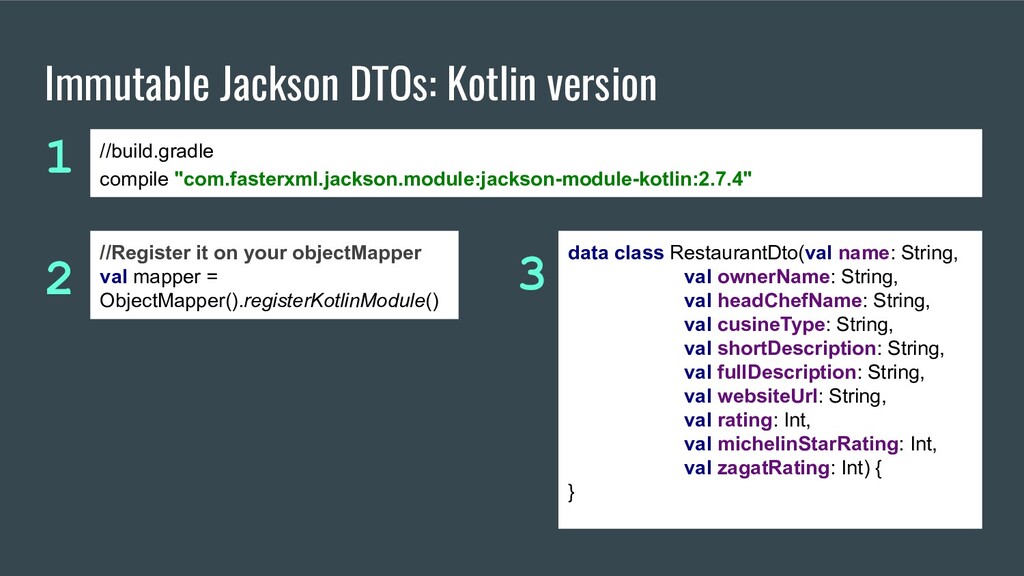 Immutable Jackson DTOs: Kotlin version

1

//build.gradle
compile "com.fasterxml.jackson.module:jackson-module-kotlin:2.7.4"

2

//Register it on your objectMapper
val mapper =
ObjectMapper().registerKotlinModule()

3

data class RestaurantDto(val name: String,
val ownerName: String,
val headChefName: String,
val cusineType: String,
val shortDescription: String,
val fullDescription: String,
val websiteUrl: String,
val rating: Int,
val michelinStarRating: Int,
val zagatRating: Int) {
}